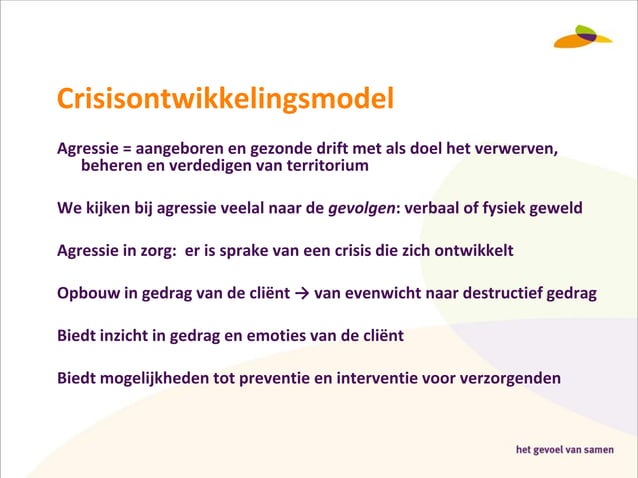 Crisisontwikkelingsmodel

Agressie = aangeboren en gezonde drift met als doel het verwerven, beheren en verdedigen van territorium

We kijken bij agressie veelal naar de gevolgen: verbaal of fysiek geweld

Agressie in zorg: er is sprake van een crisis die zich ontwikkelt

Opbouw in gedrag van de cliënt → van evenwicht naar destructief gedrag

Biedt inzicht in gedrag en emoties van de cliënt

Biedt mogelijkheden tot preventie en interventie voor verzorgenden

het gevoel van samen